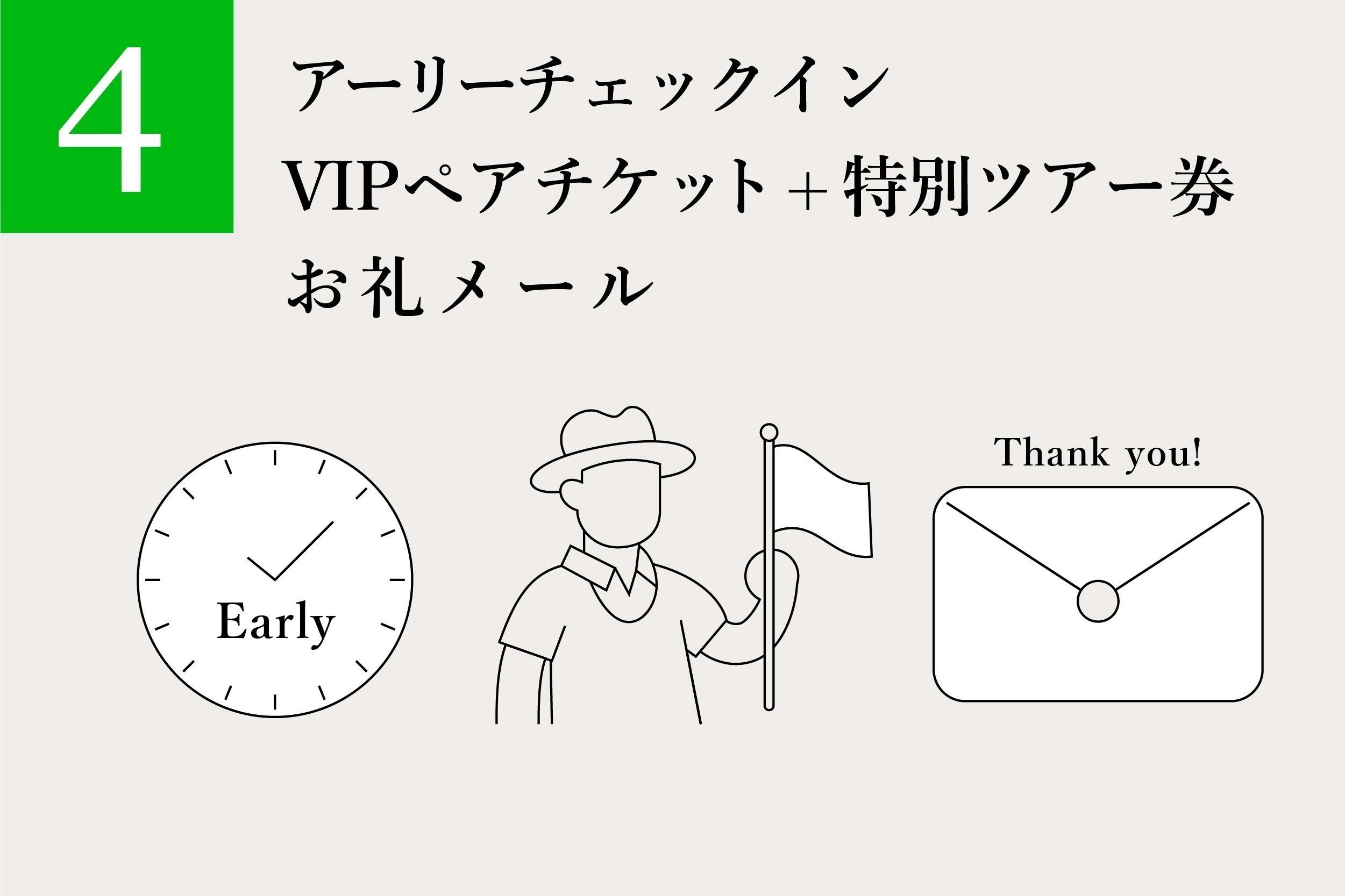 4

アーリーチェックイン
VIPペアチケット＋特別ツアー券
お礼メール

Early

Thank you!